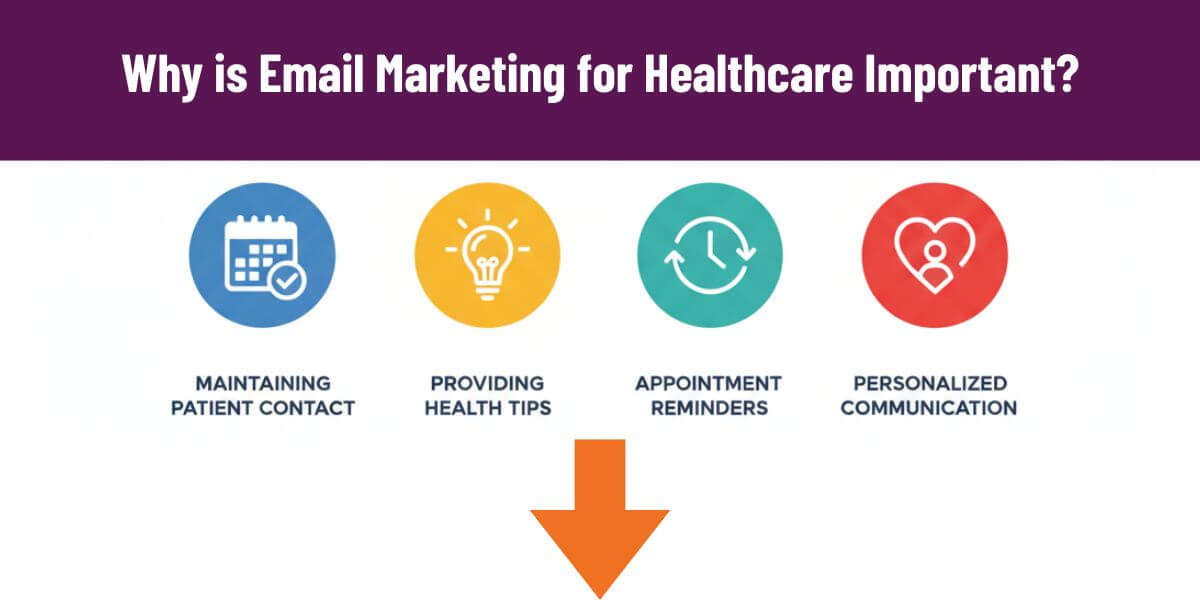 Why is Email Marketing for Healthcare Important?

MAINTAINING PATIENT CONTACT

PROVIDING HEALTH TIPS

APPOINTMENT REMINDERS

PERSONALIZED COMMUNICATION